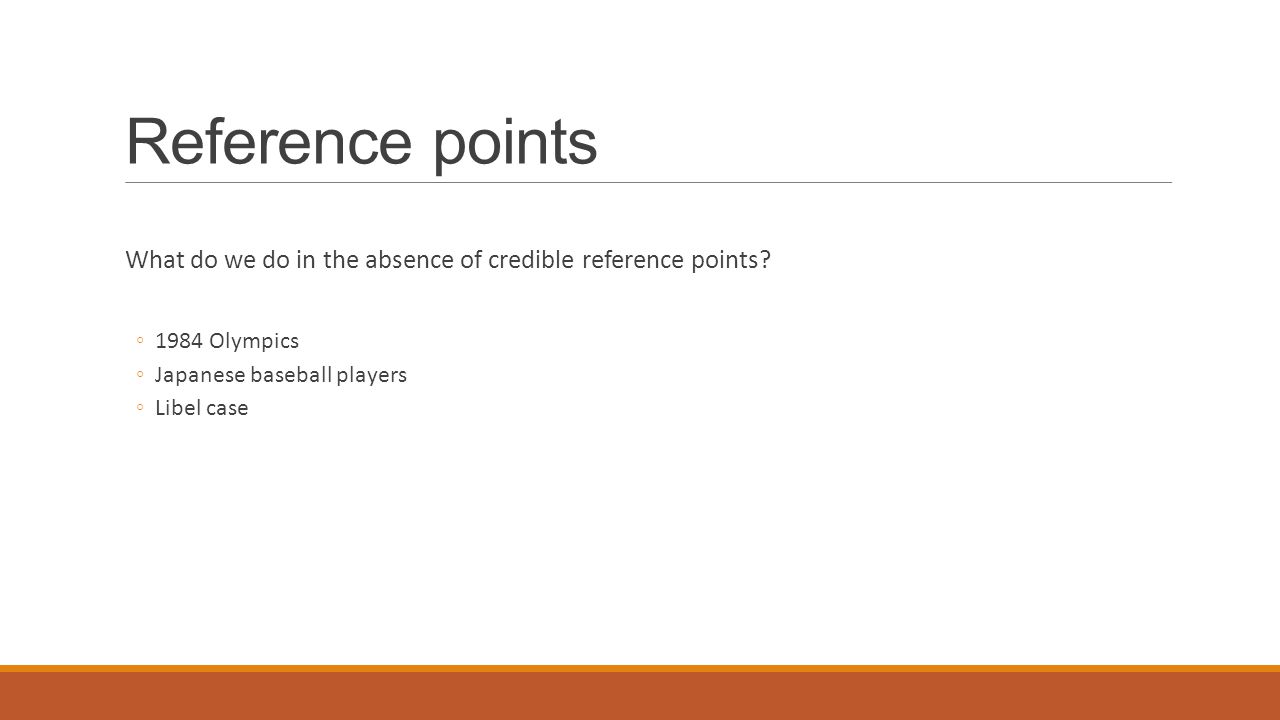 Reference points

What do we do in the absence of credible reference points?

◦ 1984 Olympics
◦ Japanese baseball players
◦ Libel case